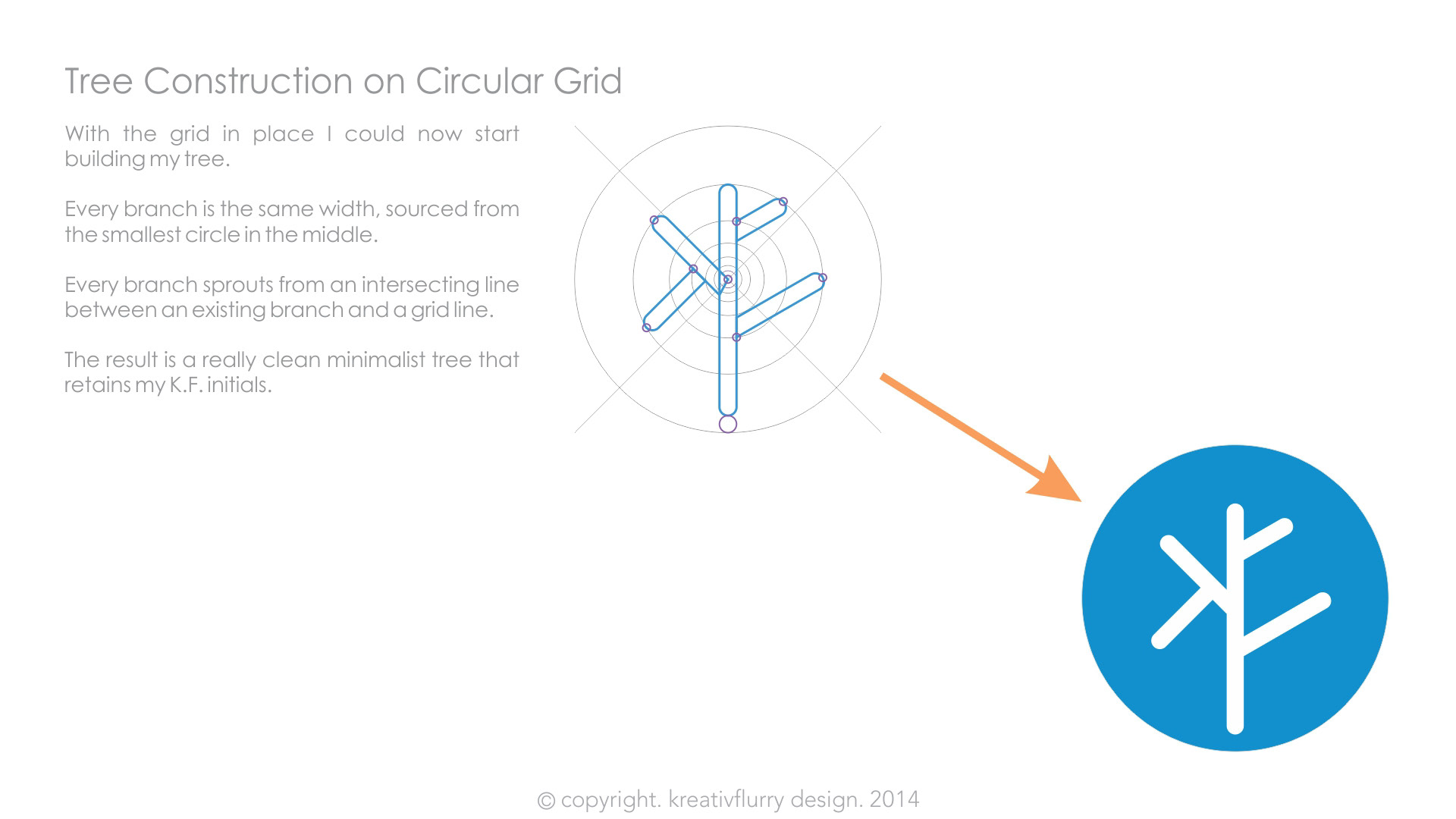 Tree Construction on Circular Grid

With the grid in place I could now start building my tree.

Every branch is the same width, sourced from the smallest circle in the middle.

Every branch sprouts from an intersecting line between an existing branch and a grid line.

The result is a really clean minimalist tree that retains my K.F. initials.

© copyright. kreativflurry design. 2014